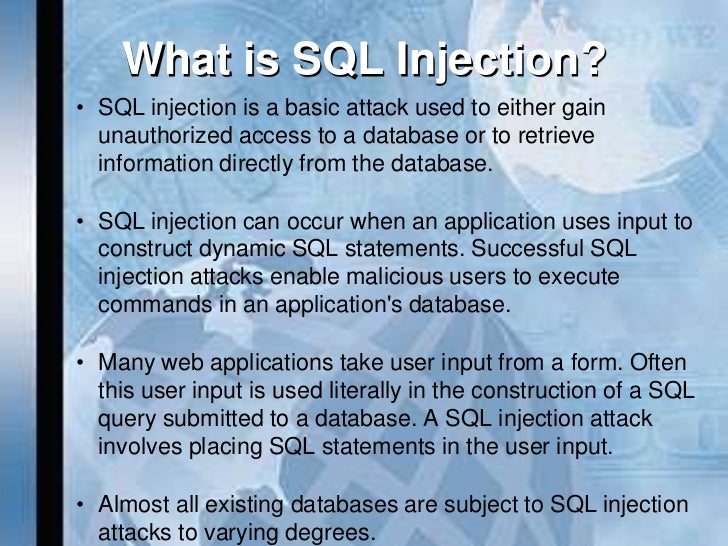 What is SQL Injection?

• SQL injection is a basic attack used to either gain unauthorized access to a database or to retrieve information directly from the database.

• SQL injection can occur when an application uses input to construct dynamic SQL statements. Successful SQL injection attacks enable malicious users to execute commands in an application's database.

• Many web applications take user input from a form. Often this user input is used literally in the construction of a SQL query submitted to a database. A SQL injection attack involves placing SQL statements in the user input.

• Almost all existing databases are subject to SQL injection attacks to varying degrees.